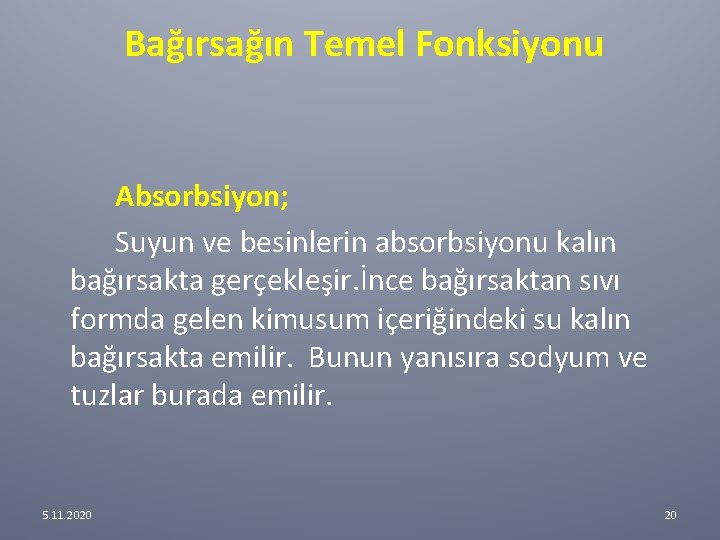 Bağırsağın Temel Fonksiyonu

Absorbsiyon;

Suyun ve besinlerin absorbsiyonu kalın bağırsakta gerçekleşir.İnce bağırsaktan sıvı formda gelen kimusum içeriğindeki su kalın bağırsakta emilir. Bunun yanısıra sodyum ve tuzlar burada emilir.

5.11.2020

20